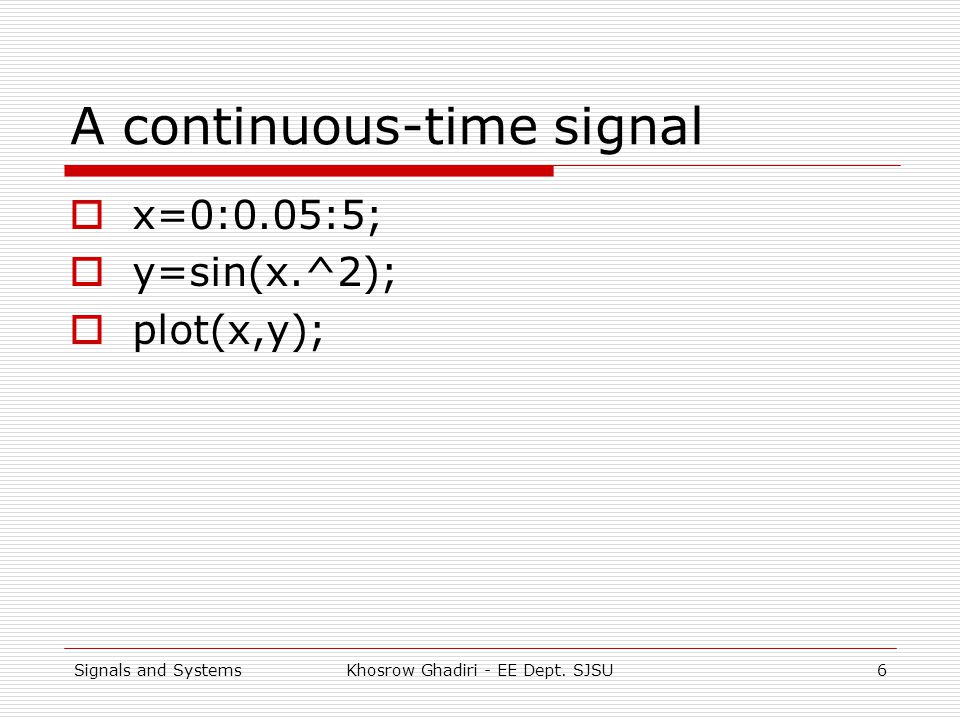 A continuous-time signal

x=0:0.05:5;

y=sin(x.^2);

plot(x,y);

Signals and Systems

Khosrow Ghadiri - EE Dept. SJSU

6